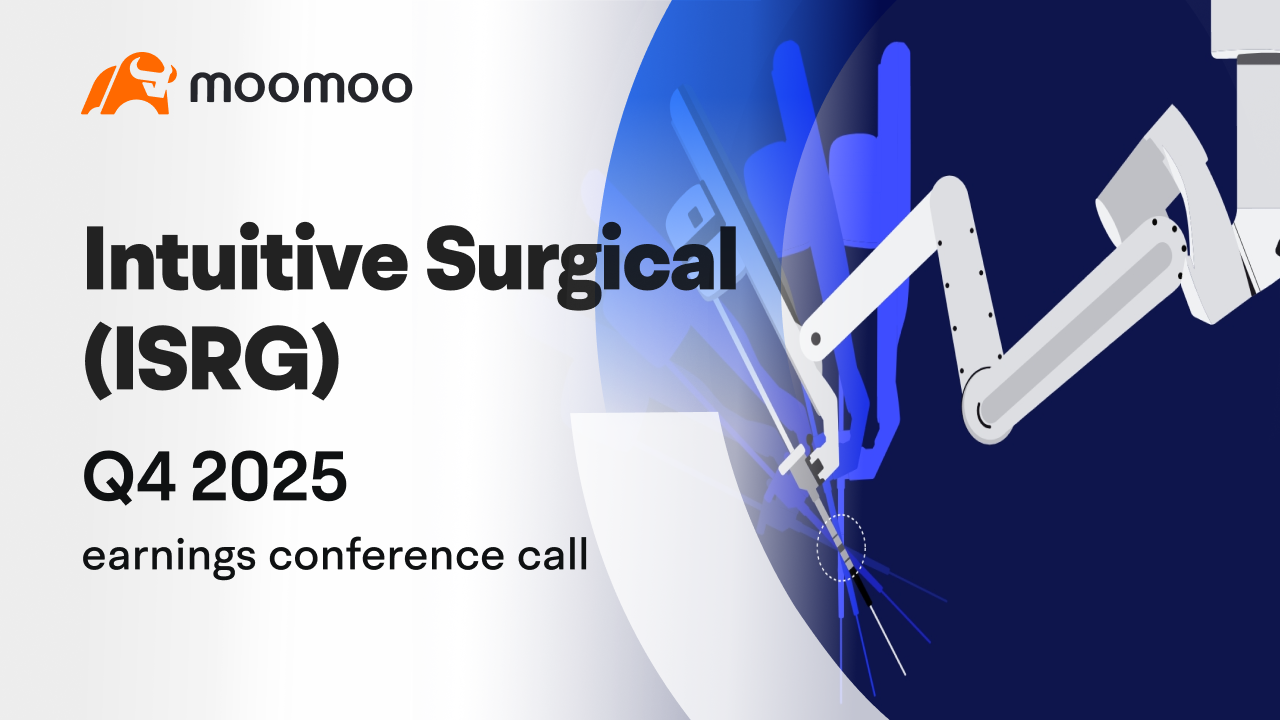 moomoo

Intuitive Surgical (ISRG)

Q4 2025

earnings conference call